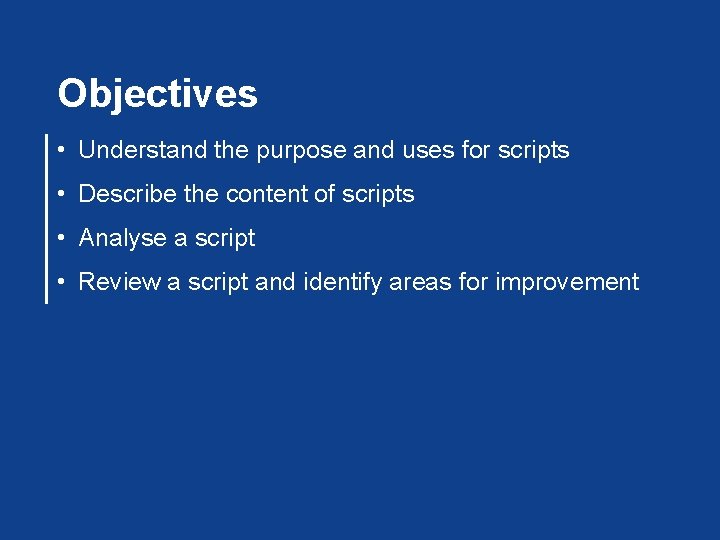 Objectives

• Understand the purpose and uses for scripts
• Describe the content of scripts
• Analyse a script
• Review a script and identify areas for improvement